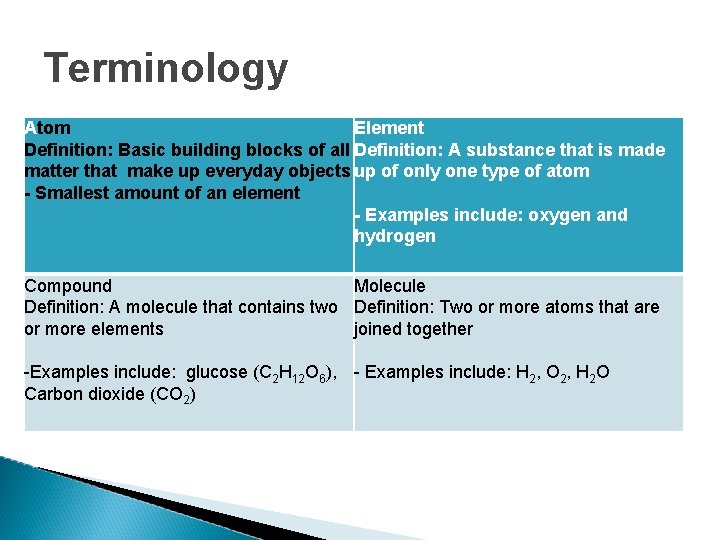 Terminology

| Atom<br>Definition: Basic building blocks of all matter that make up everyday objects<br>- Smallest amount of an element | Element<br>Definition: A substance that is made up of only one type of atom<br><br>- Examples include: oxygen and hydrogen |
|---|---|
| Compound<br>Definition: A molecule that contains two or more elements<br><br>-Examples include: glucose ($C_2H_{12}O_6$), Carbon dioxide ($CO_2$) | Molecule<br>Definition: Two or more atoms that are joined together<br><br>- Examples include: $H_2$, $O_2$, $H_2O$ |